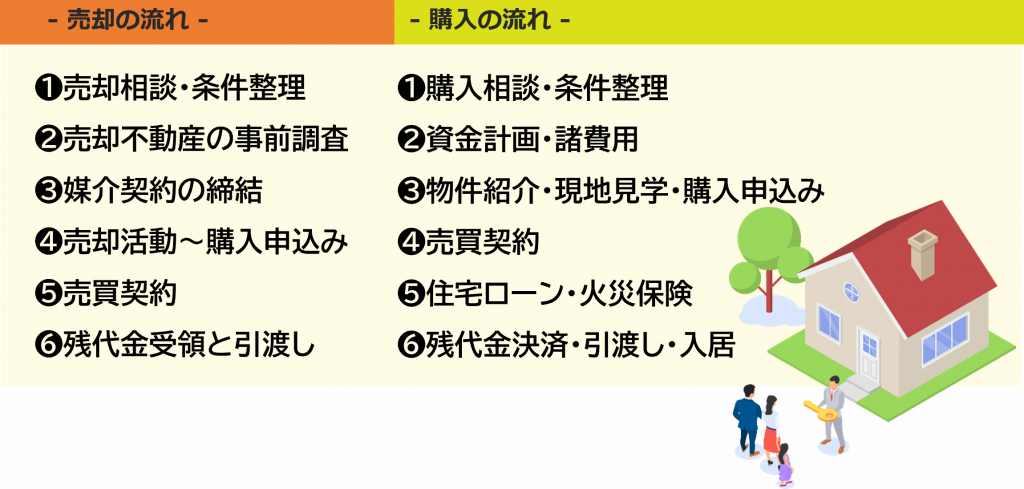 - 売却の流れ -

❶売却相談・条件整理
❷売却不動産の事前調査
❸媒介契約の締結
❹売却活動～購入申込み
❺売買契約
❻残代金受領と引渡し

- 購入の流れ -

❶購入相談・条件整理
❷資金計画・諸費用
❸物件紹介・現地見学・購入申込み
❹売買契約
❺住宅ローン・火災保険
❻残代金決済・引渡し・入居